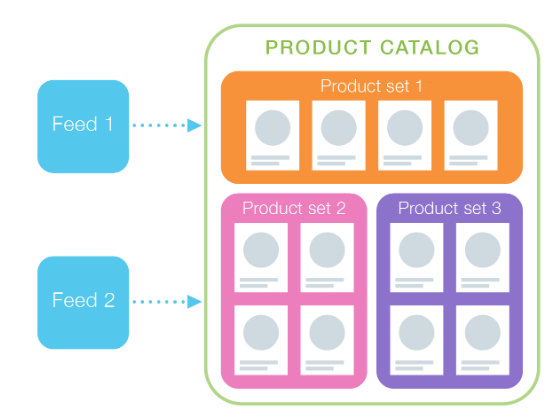 Feed 1

Feed 2

PRODUCT CATALOG

Product set 1

Product set 2

Product set 3